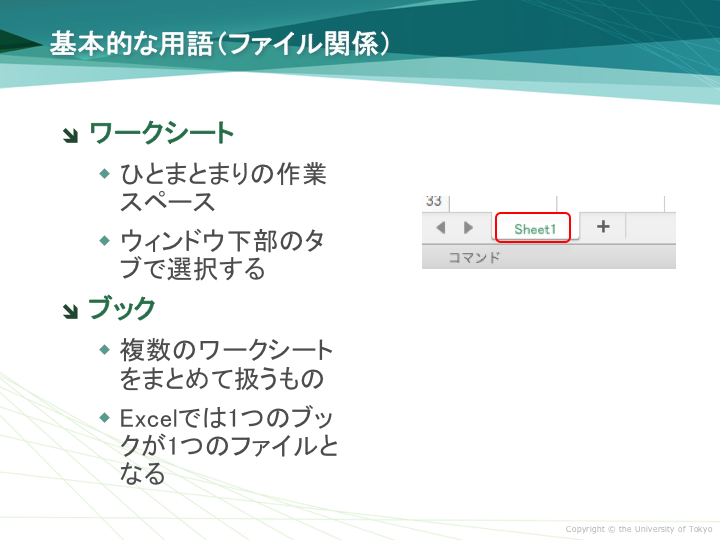 基本的な用語（ファイル関係）

ワークシート

ひとまとまりの作業スペース

ウィンドウ下部のタブで選択する

ブック

複数のワークシートをまとめて扱うもの

Excelでは1つのブックが1つのファイルとなる

33

Sheet1

+

コマンド

Copyright © the University of Tokyo